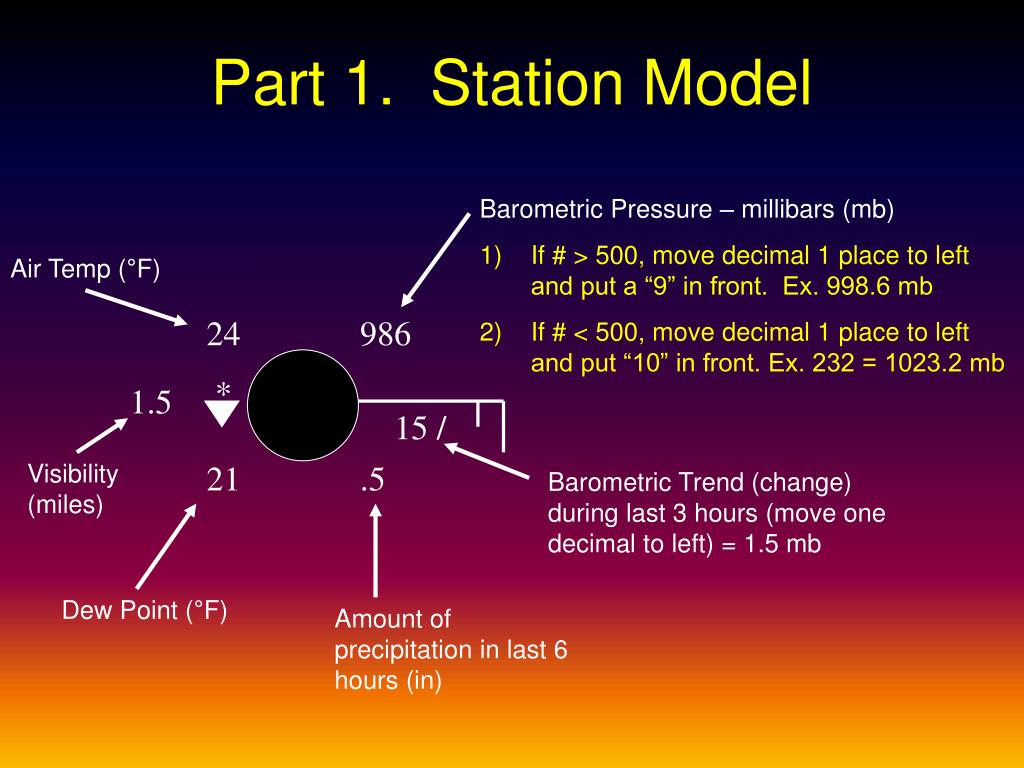 Part 1. Station Model

Barometric Pressure – millibars (mb)

1) If # > 500, move decimal 1 place to left and put a “9” in front. Ex. 998.6 mb

2) If # < 500, move decimal 1 place to left and put “10” in front. Ex. 232 = 1023.2 mb

Air Temp (°F)

24

986

1.5

*

15 /

Visibility (miles)

21

.5

Barometric Trend (change) during last 3 hours (move one decimal to left) = 1.5 mb

Dew Point (°F)

Amount of precipitation in last 6 hours (in)